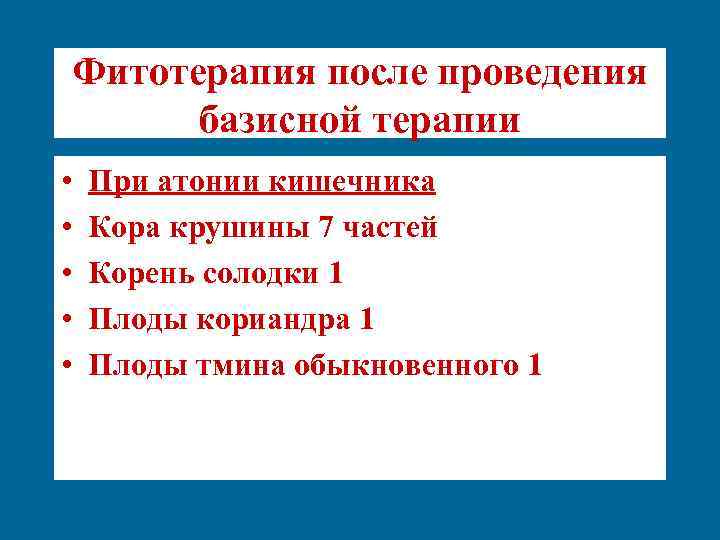 Фитотерапия после проведения базисной терапии

• При атонии кишечника
• Кора крушины 7 частей
• Корень солодки 1
• Плоды кориандра 1
• Плоды тмина обыкновенного 1